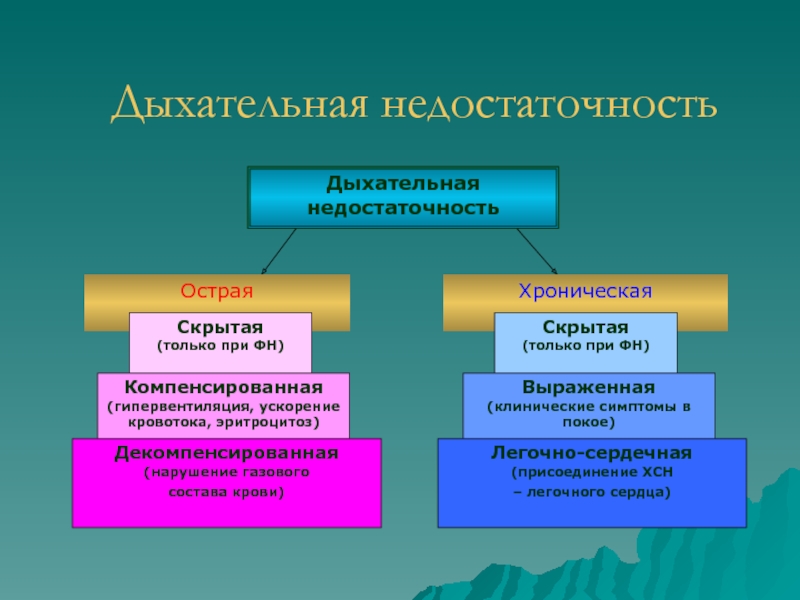 Дыхательная недостаточность

Дыхательная недостаточность

Острая

Скрытая
(только при ФН)

Компенсированная
(гипервентиляция, ускорение кровотока, эритроцитоз)

Декомпенсированная
(нарушение газового состава крови)

Хроническая

Скрытая
(только при ФН)

Выраженная
(клинические симптомы в покое)

Легочно-сердечная
(присоединение ХСН – легочного сердца)